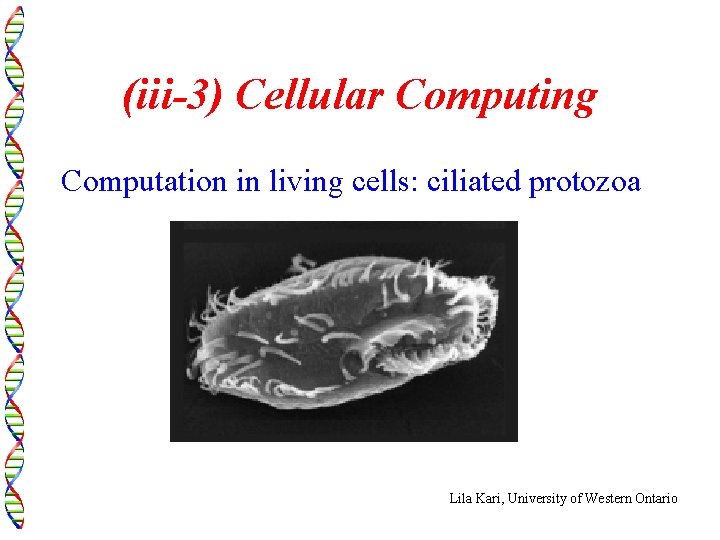 (iii-3) Cellular Computing

Computation in living cells: ciliated protozoa

Lila Kari, University of Western Ontario